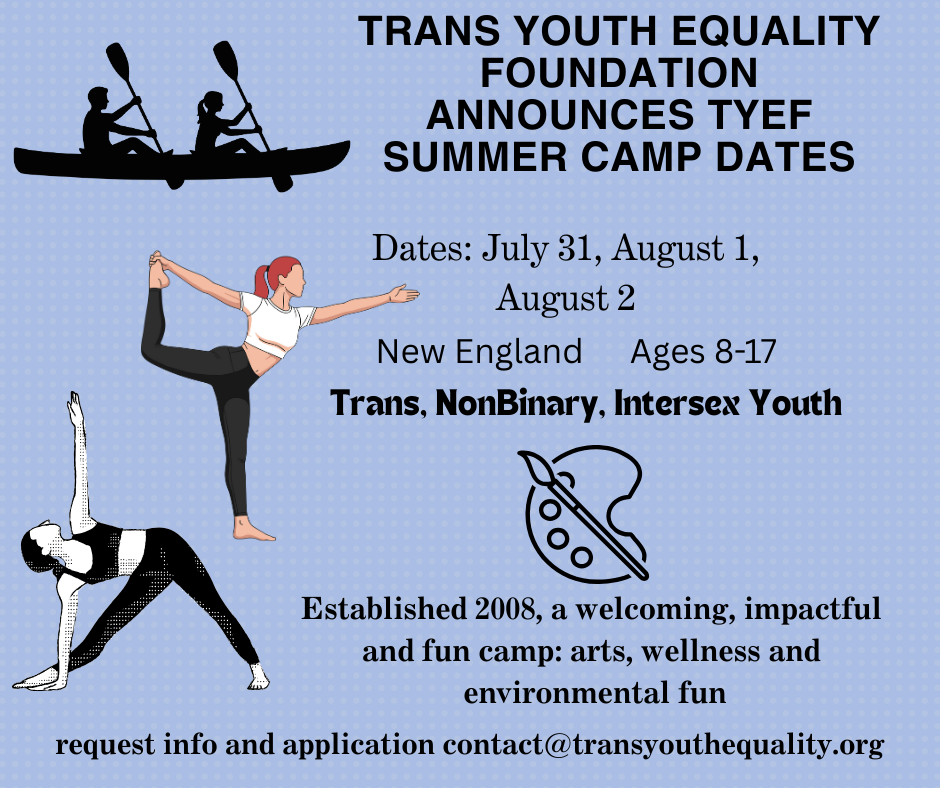 TRANS YOUTH EQUALITY FOUNDATION ANNOUNCES TYEF SUMMER CAMP DATES

Dates: July 31, August 1, August 2

New England Ages 8-17

Trans, NonBinary, Intersex Youth

Established 2008, a welcoming, impactful and fun camp: arts, wellness and environmental fun

request info and application contact@transyouthequality.org